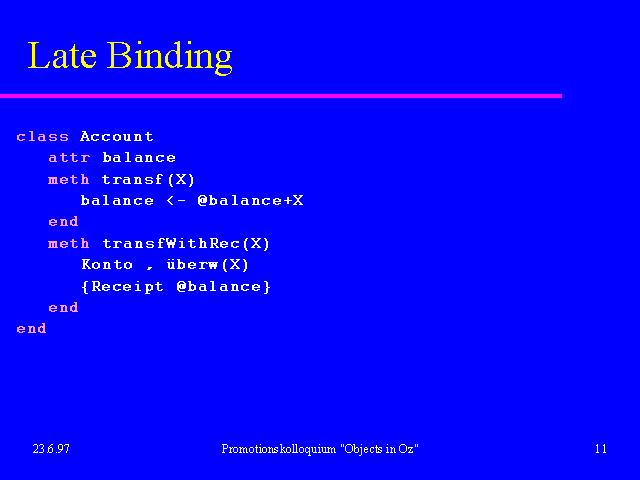 Late Binding

class Account
   attr balance
   meth transf(X)
      balance <- @balance+X
   end
   meth transfWithRec(X)
      Konto , überw(X)
      {Receipt @balance}
   end
end

23.6.97

Promotionskolloquium "Objects in Oz"

11